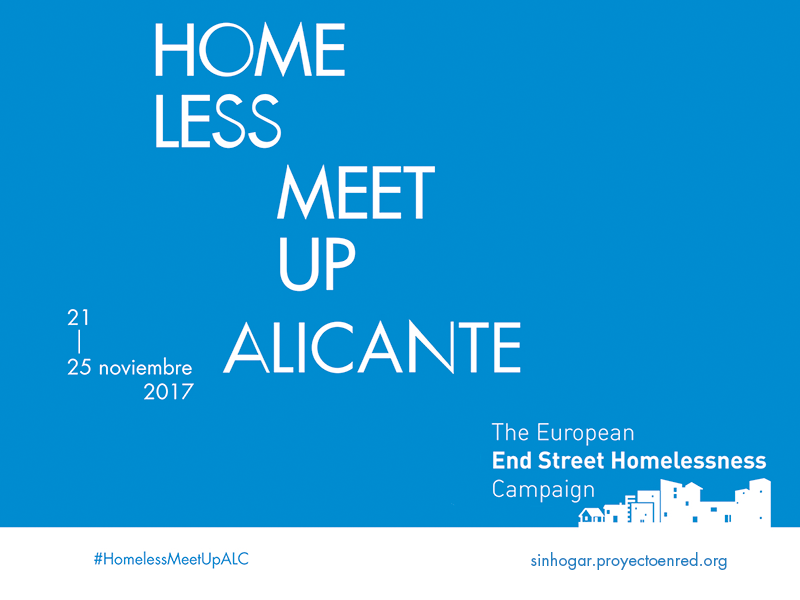 HOME
LESS
MEET
UP
ALICANTE

21
|
25 noviembre
2017

The European
End Street Homelessness
Campaign

#HomelessMeetUpALC

sinhogar.proyectoenred.org